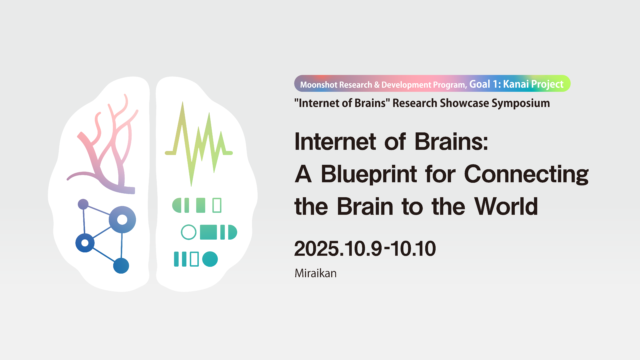 Moonshot Research & Development Program, Goal 1: Kanai Project

"Internet of Brains" Research Showcase Symposium

Internet of Brains: A Blueprint for Connecting the Brain to the World

2025.10.9-10.10

Miraikan